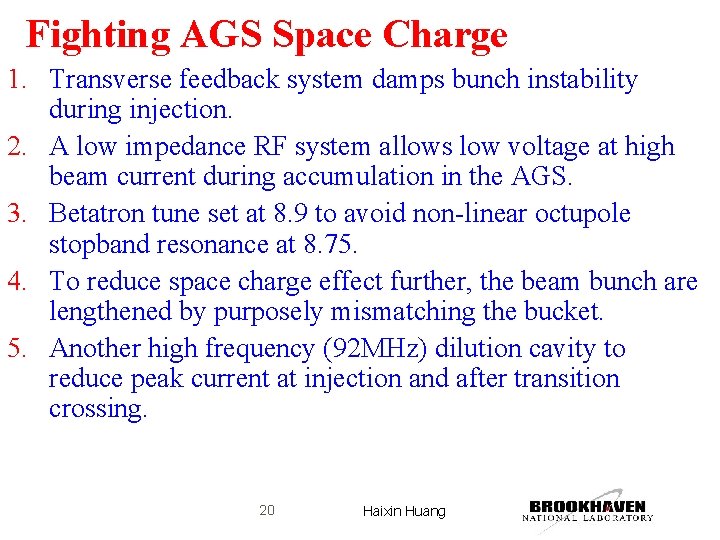 Fighting AGS Space Charge

1. Transverse feedback system damps bunch instability during injection.
2. A low impedance RF system allows low voltage at high beam current during accumulation in the AGS.
3. Betatron tune set at 8.9 to avoid non-linear octupole stopband resonance at 8.75.
4. To reduce space charge effect further, the beam bunch are lengthened by purposely mismatching the bucket.
5. Another high frequency (92MHz) dilution cavity to reduce peak current at injection and after transition crossing.

20

Haixin Huang

BROOKHAVEN
NATIONAL LABORATORY